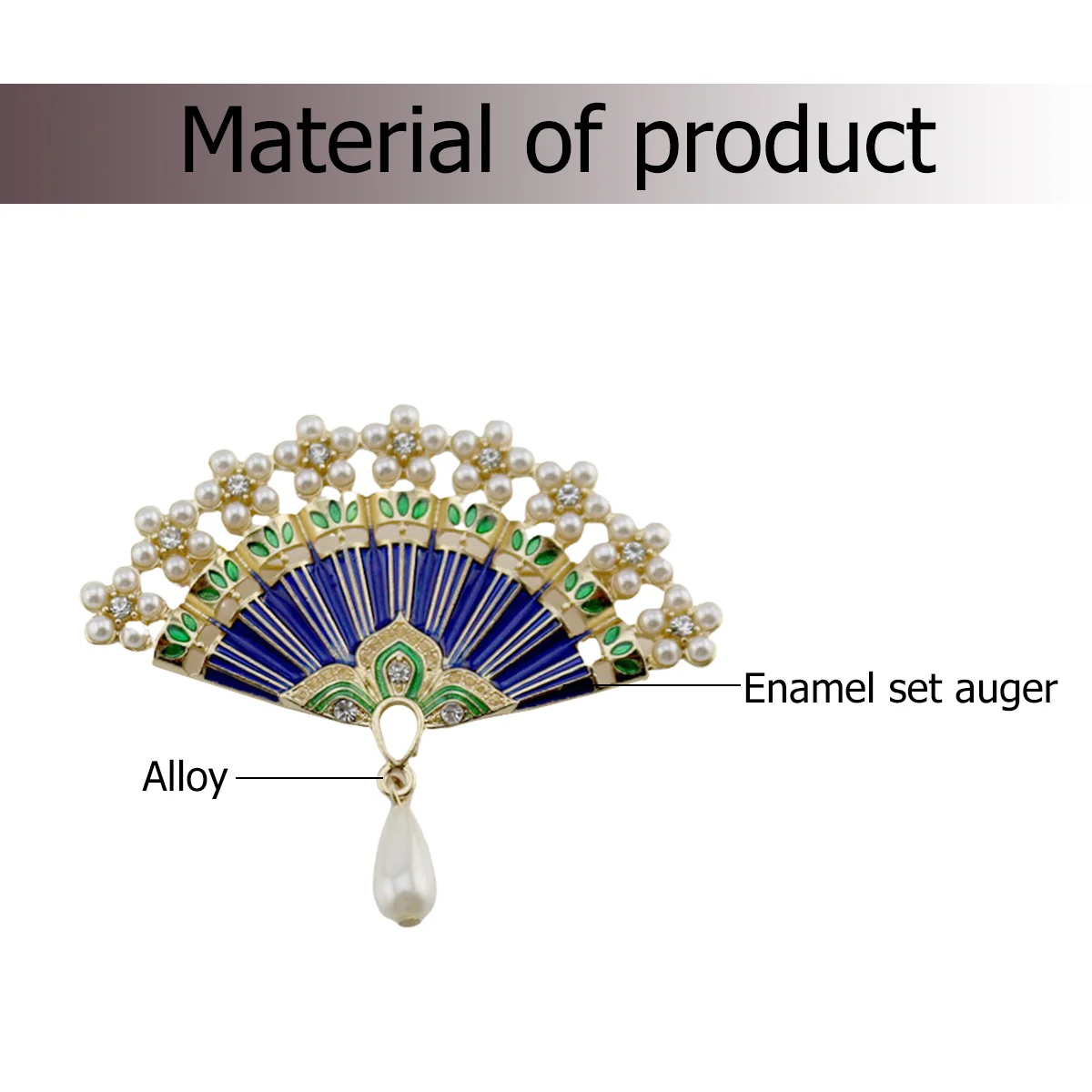 Material of product

Enamel set auger

Alloy